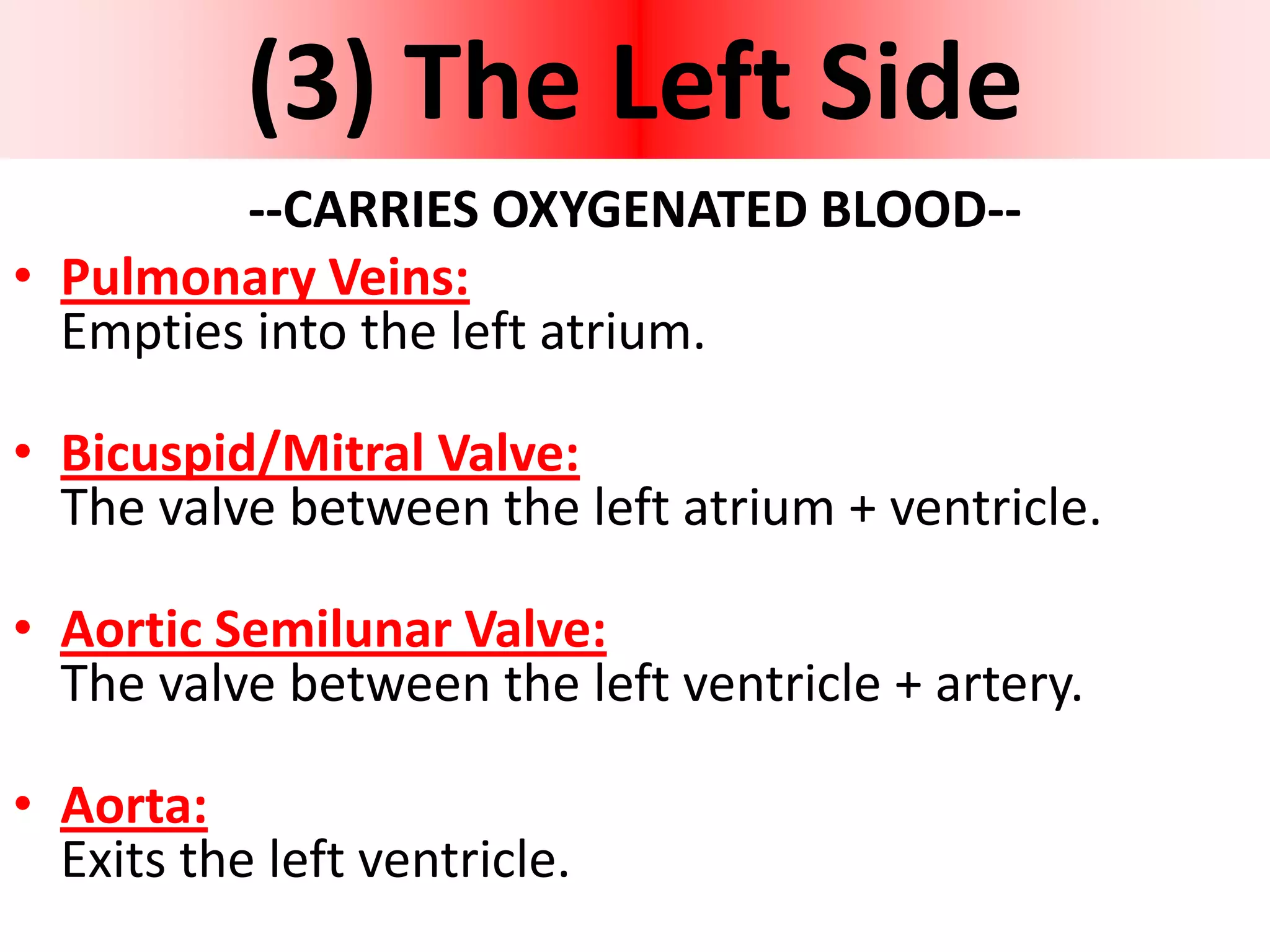 (3) The Left Side

--CARRIES OXYGENATED BLOOD--

• Pulmonary Veins:
Empties into the left atrium.

• Bicuspid/Mitral Valve:
The valve between the left atrium + ventricle.

• Aortic Semilunar Valve:
The valve between the left ventricle + artery.

• Aorta:
Exits the left ventricle.